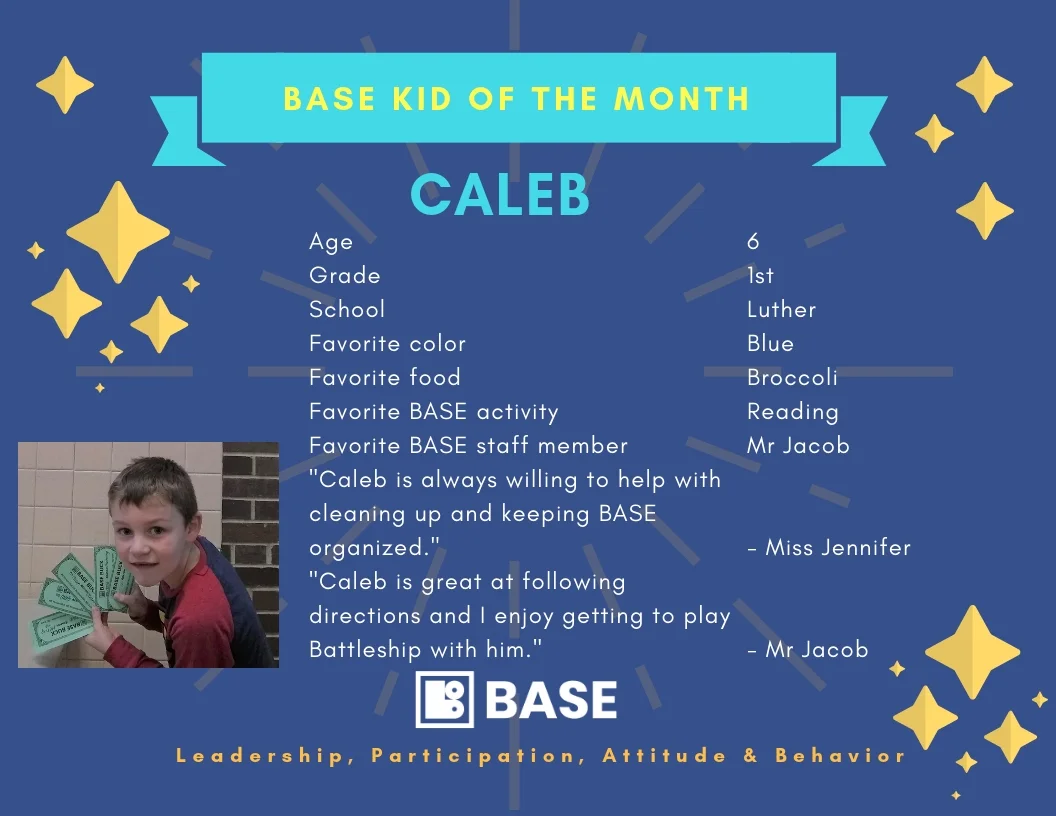 BASE KID OF THE MONTH

CALEB

| | |
|---|---|
| Age | 6 |
| Grade | 1st |
| School | Luther |
| Favorite color | Blue |
| Favorite food | Broccoli |
| Favorite BASE activity | Reading |
| Favorite BASE staff member | Mr Jacob |
| "Caleb is always willing to help with cleaning up and keeping BASE organized." | - Miss Jennifer |
| "Caleb is great at following directions and I enjoy getting to play Battleship with him." | - Mr Jacob |

BASE BUCK

BASE

Leadership, Participation, Attitude & Behavior